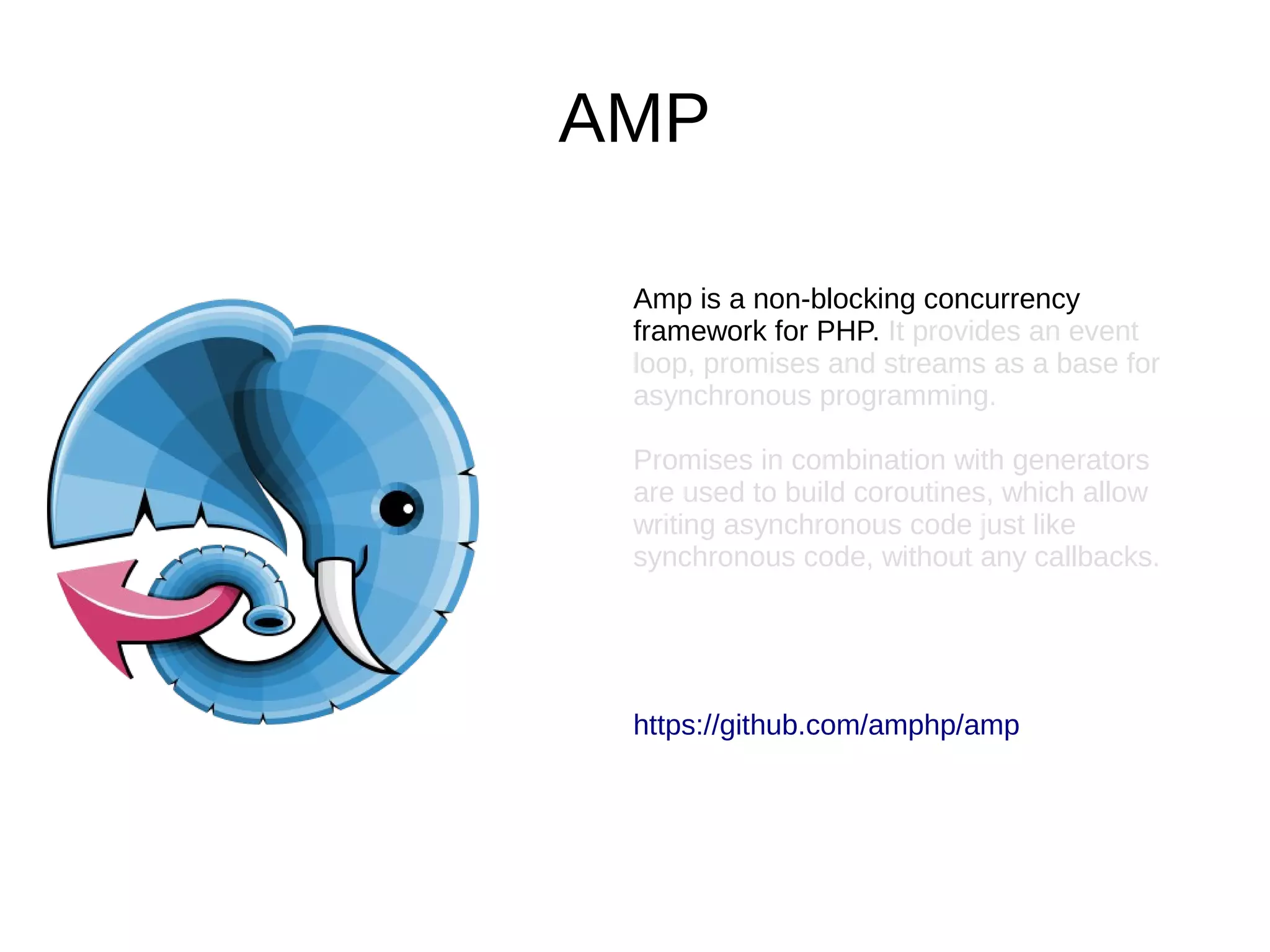 AMP

Amp is a non-blocking concurrency framework for PHP. It provides an event loop, promises and streams as a base for asynchronous programming.

Promises in combination with generators are used to build coroutines, which allow writing asynchronous code just like synchronous code, without any callbacks.

https://github.com/amphp/amp